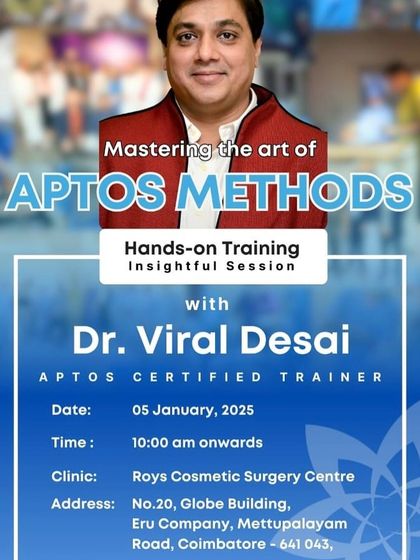 Mastering the art of
APTOS METHODS

Hands-on Training
Insightful Session

with
Dr. Viral Desai
APTOS CERTIFIED TRAINER

Date: 05 January, 2025

Time : 10:00 am onwards

Clinic: Roys Cosmetic Surgery Centre

Address: No.20, Globe Building, Eru Company, Mettupalayam Road, Coimbatore - 641 043,